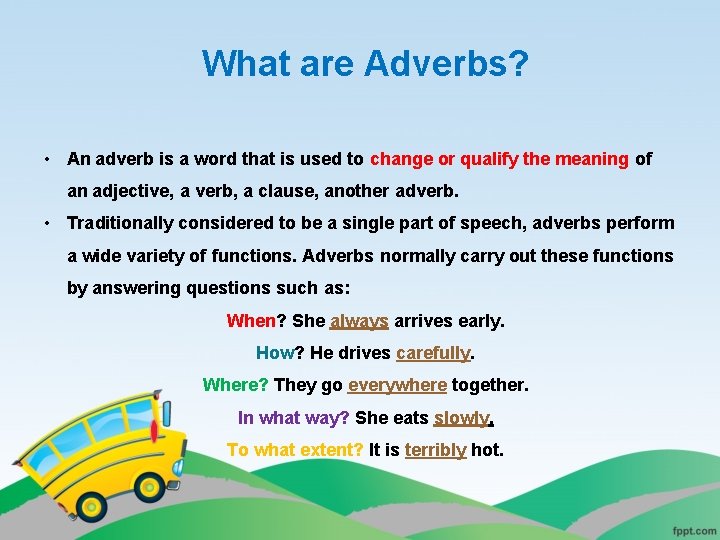 What are Adverbs?

• An adverb is a word that is used to change or qualify the meaning of an adjective, a verb, a clause, another adverb.

• Traditionally considered to be a single part of speech, adverbs perform a wide variety of functions. Adverbs normally carry out these functions by answering questions such as:

When? She always arrives early.

How? He drives carefully.

Where? They go everywhere together.

In what way? She eats slowly.

To what extent? It is terribly hot.

fppt.com